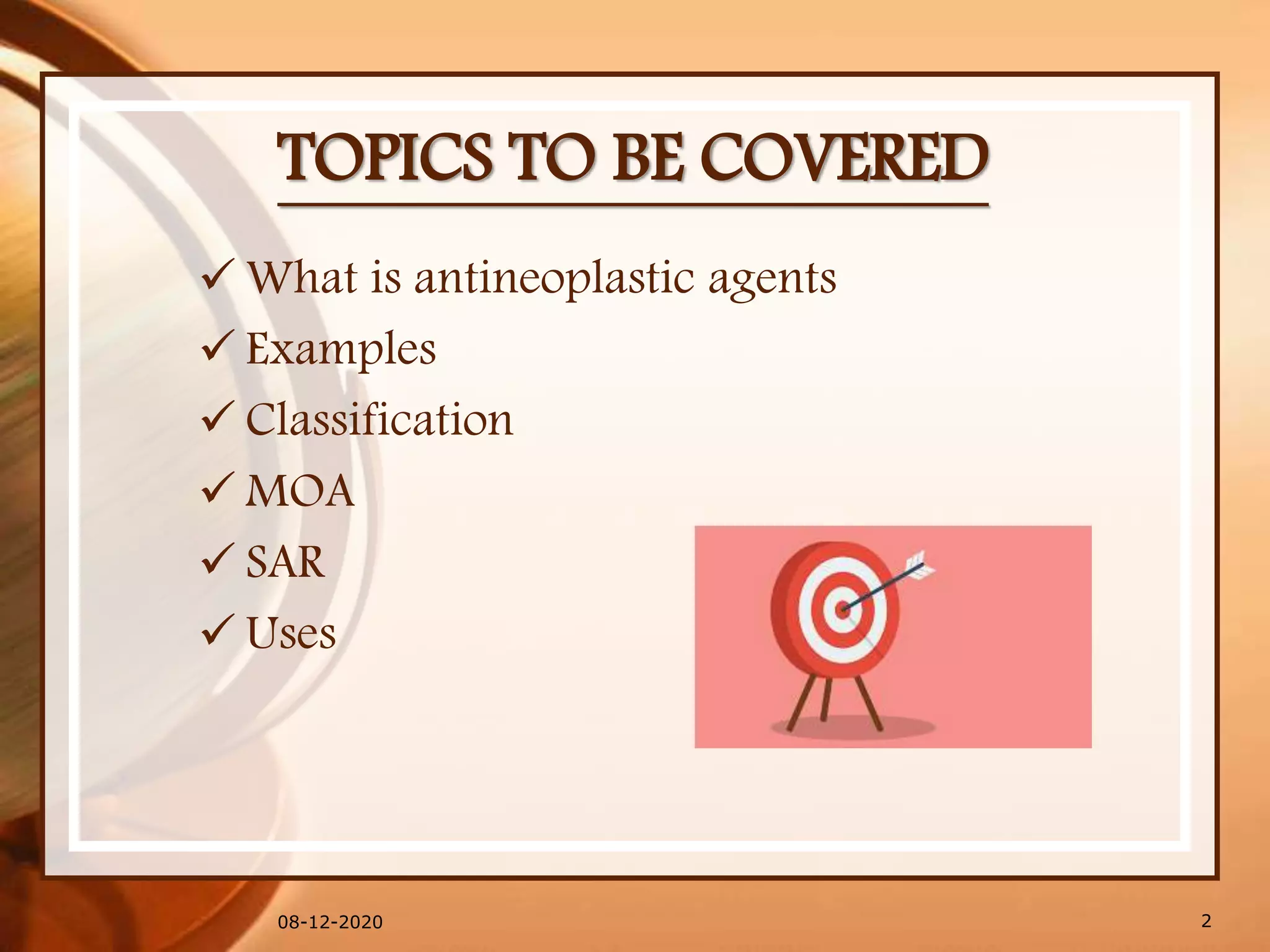 TOPICS TO BE COVERED

✓ What is antineoplastic agents
✓ Examples
✓ Classification
✓ MOA
✓ SAR
✓ Uses

08-12-2020

2